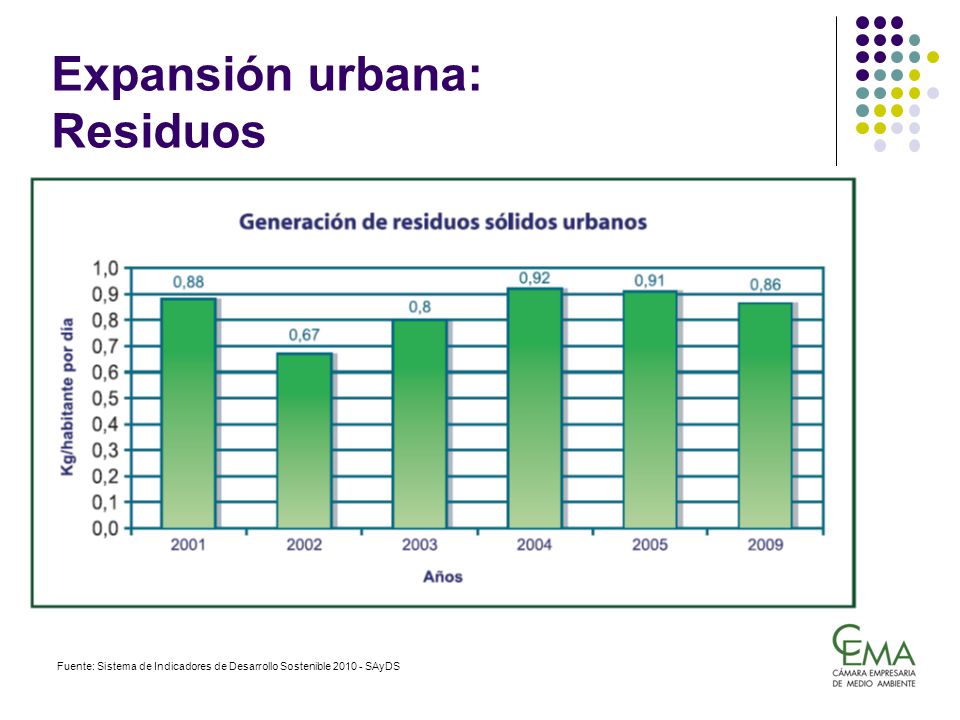 Expansión urbana: Residuos

Generación de residuos sólidos urbanos

Kg/habitante por día

1,0
0,9
0,8
0,7
0,6
0,5
0,4
0,3
0,2
0,1
0,0

0,88
0,67
0,8
0,92
0,91
0,86

2001
2002
2003
2004
2005
2009

Años

Fuente: Sistema de Indicadores de Desarrollo Sostenible 2010 - SAyDS

CEMA
CÁMARA EMPRESARIA DE MEDIO AMBIENTE